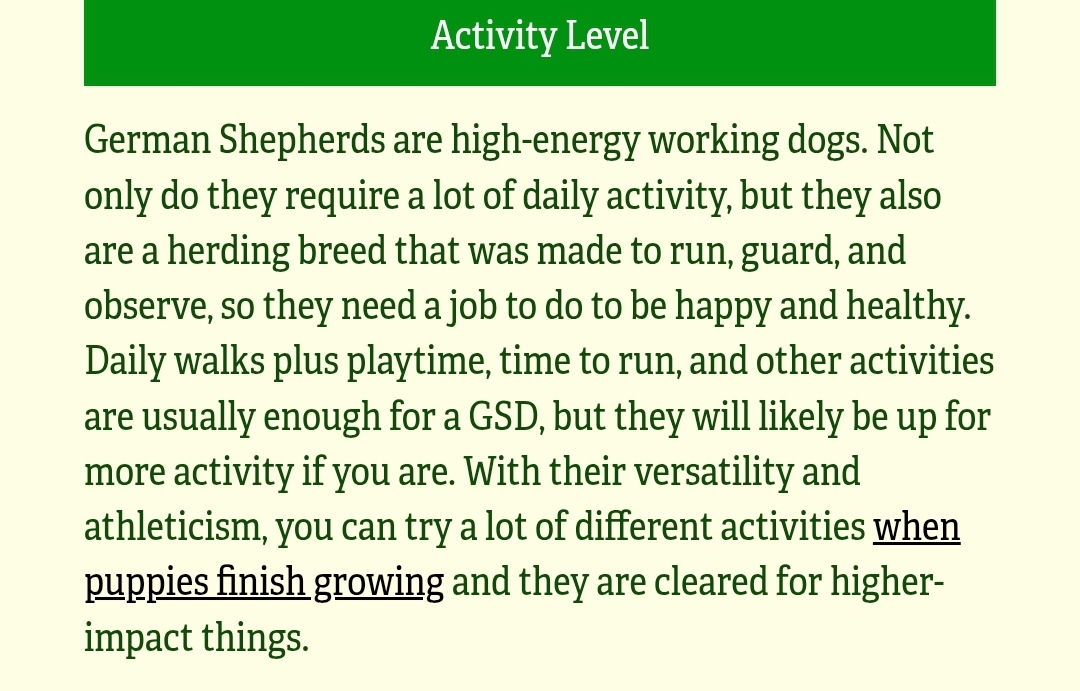 Activity Level

German Shepherds are high-energy working dogs. Not only do they require a lot of daily activity, but they also are a herding breed that was made to run, guard, and observe, so they need a job to do to be happy and healthy. Daily walks plus playtime, time to run, and other activities are usually enough for a GSD, but they will likely be up for more activity if you are. With their versatility and athleticism, you can try a lot of different activities when puppies finish growing and they are cleared for higher-impact things.